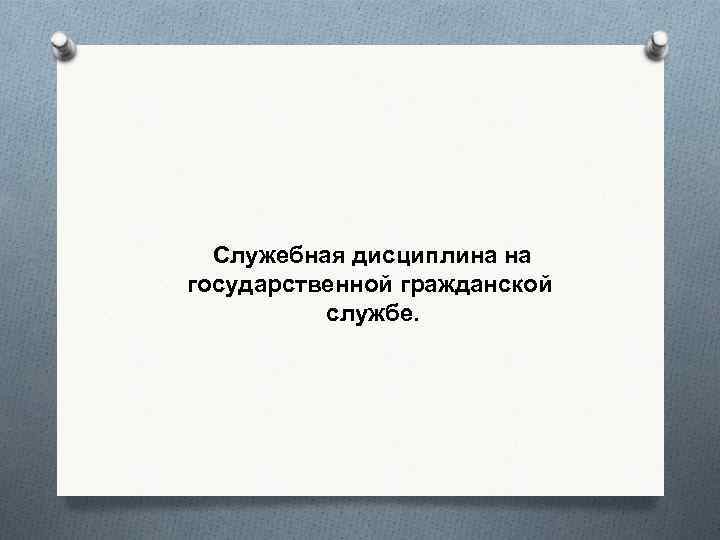 Служебная дисциплина на государственной гражданской службе.